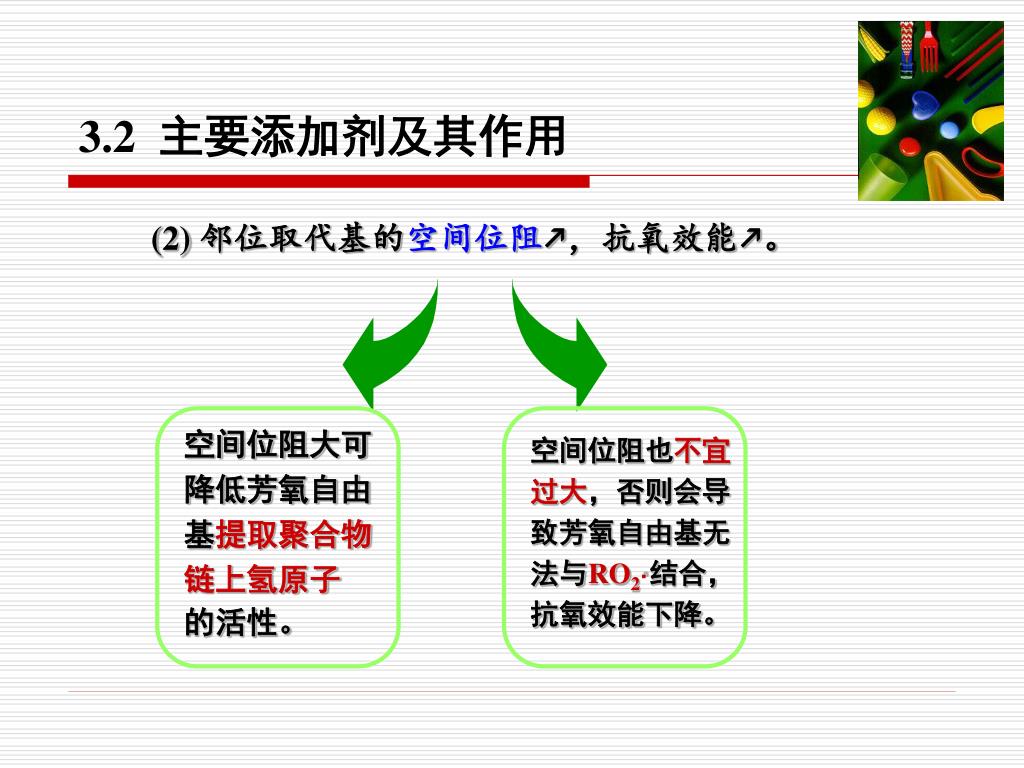 3.2 主要添加剂及其作用

(2) 邻位取代基的空间位阻↗，抗氧效能↗。

空间位阻大可降低芳氧自由基提取聚合物链上氢原子的活性。

空间位阻也不宜过大，否则会导致芳氧自由基无法与$RO_2\cdot$结合，抗氧效能下降。